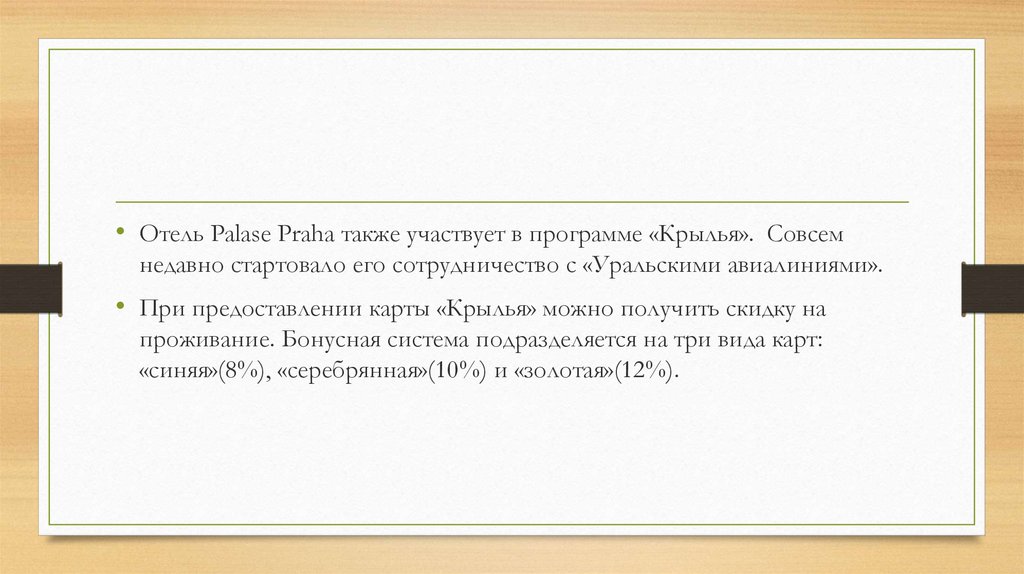 • Отель Palase Praha также участвует в программе «Крылья». Совсем недавно стартовало его сотрудничество с «Уральскими авиалиниями».

• При предоставлении карты «Крылья» можно получить скидку на проживание. Бонусная система подразделяется на три вида карт: «синяя»(8%), «серебрянная»(10%) и «золотая»(12%).